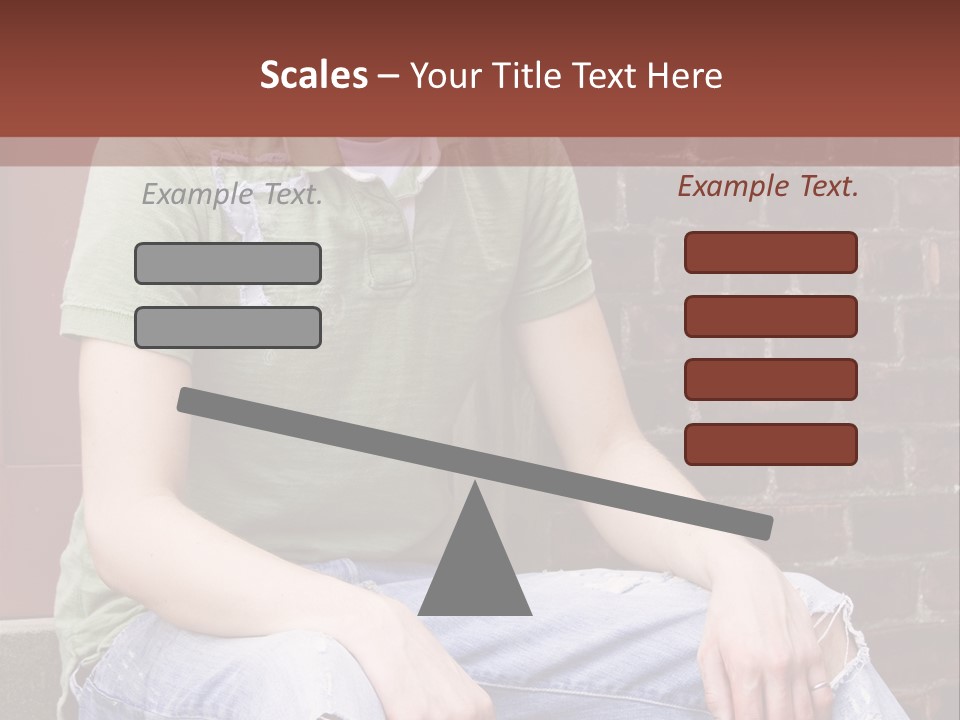 Scales – Your Title Text Here

Example Text.

Example Text.